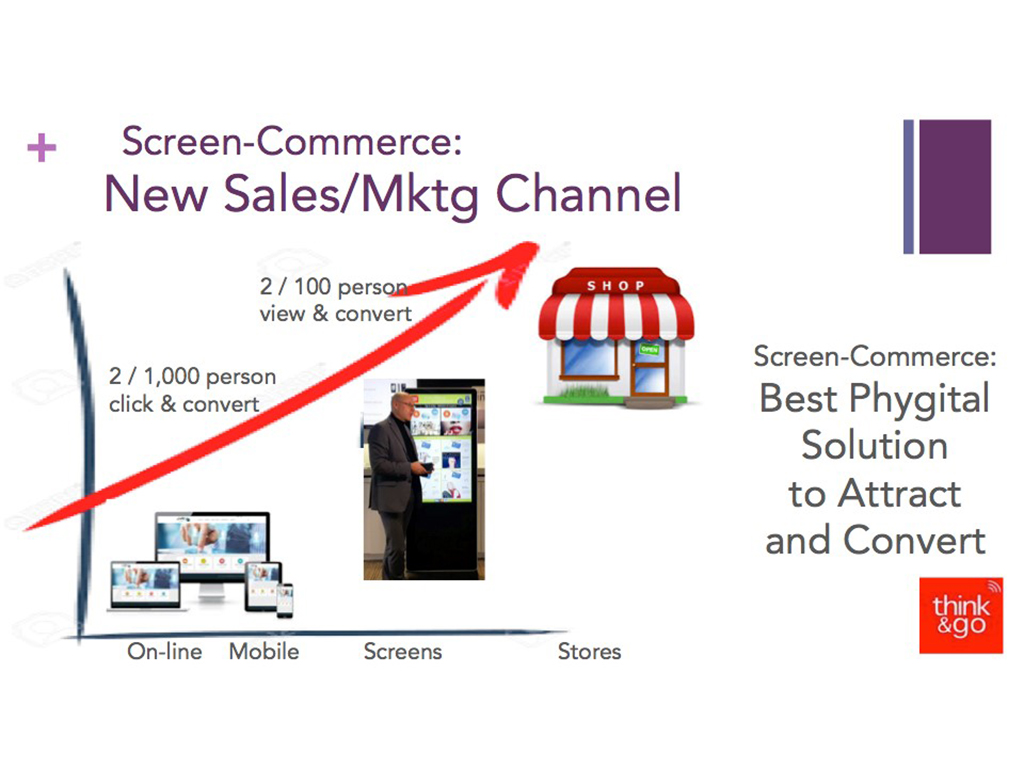 + Screen-Commerce:
New Sales/Mktg Channel

2 / 100 person view & convert

2 / 1,000 person click & convert

SHOP

OPEN

On-line Mobile Screens Stores

Screen-Commerce:
Best Phygital Solution to Attract and Convert

think &go